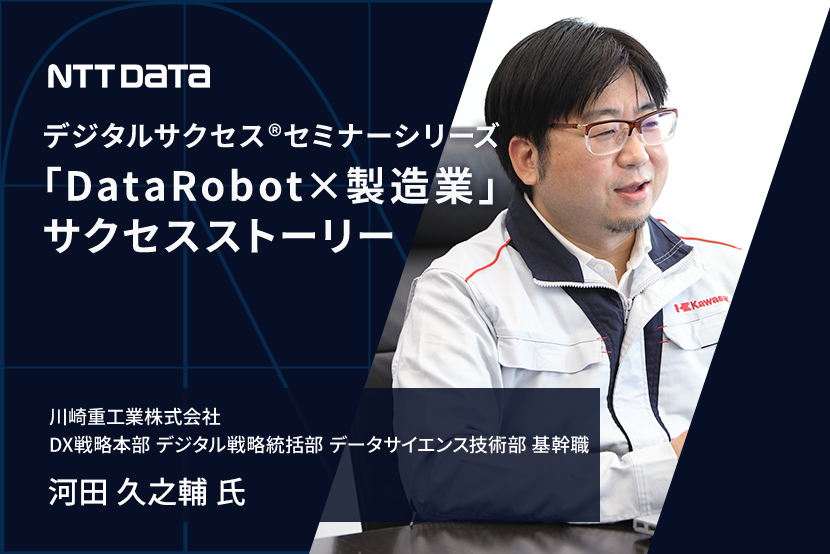 NTT DATA

デジタルサクセス®セミナーシリーズ
「DataRobot×製造業」
サクセスストーリー

Kawasa

川崎重工業株式会社
DX戦略本部 デジタル戦略統括部 データサイエンス技術部 基幹職
河田 久之輔 氏